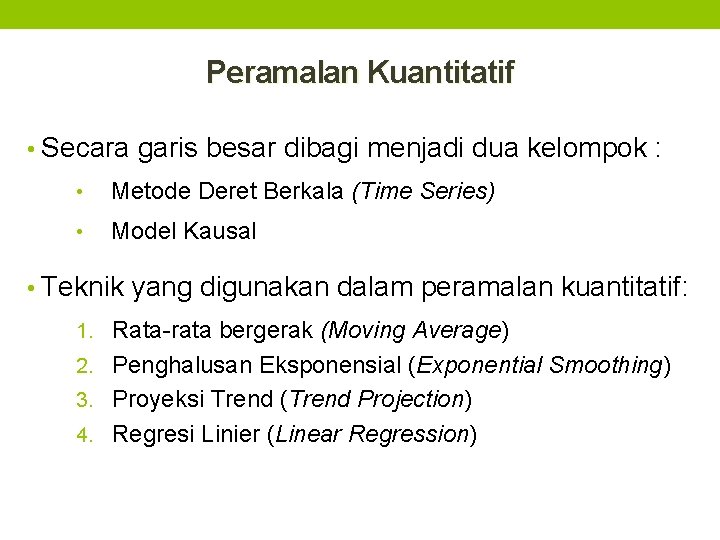 Peramalan Kuantitatif

• Secara garis besar dibagi menjadi dua kelompok :

• Metode Deret Berkala (Time Series)
• Model Kausal

• Teknik yang digunakan dalam peramalan kuantitatif:

1. Rata-rata bergerak (Moving Average)
2. Penghalusan Eksponensial (Exponential Smoothing)
3. Proyeksi Trend (Trend Projection)
4. Regresi Linier (Linear Regression)